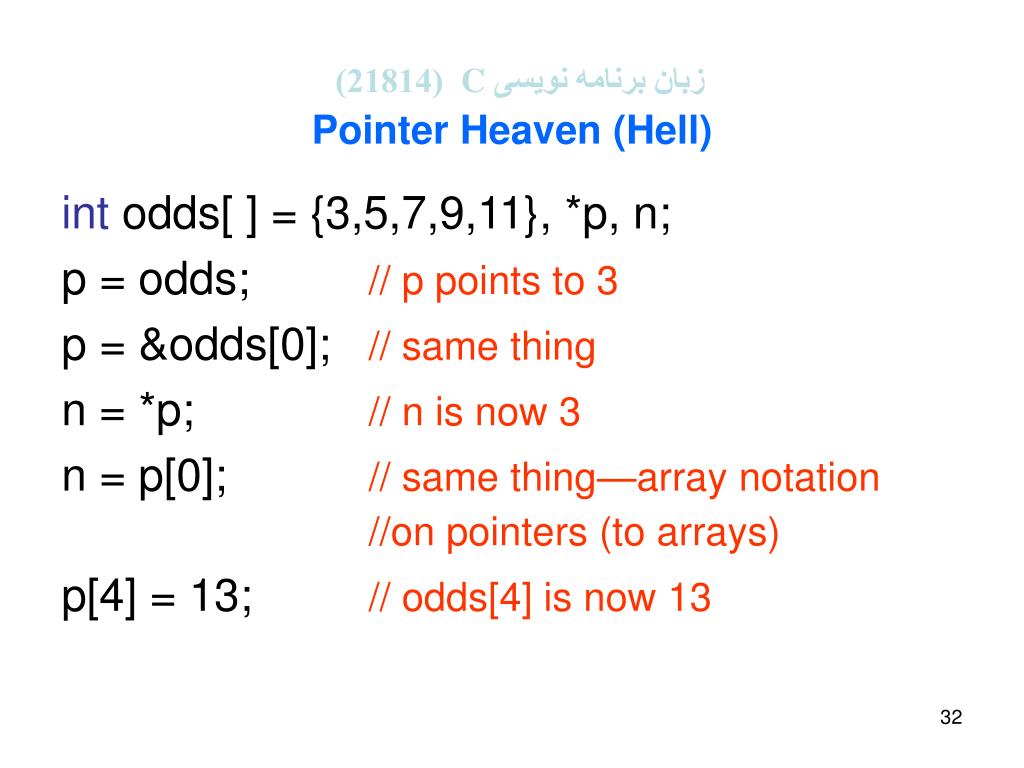 زبان برنامه نویسی C (21814)
Pointer Heaven (Hell)

int odds[ ] = {3,5,7,9,11}, *p, n;
p = odds; // p points to 3
p = &odds[0]; // same thing
n = *p; // n is now 3
n = p[0]; // same thing—array notation //on pointers (to arrays)
p[4] = 13; // odds[4] is now 13

32